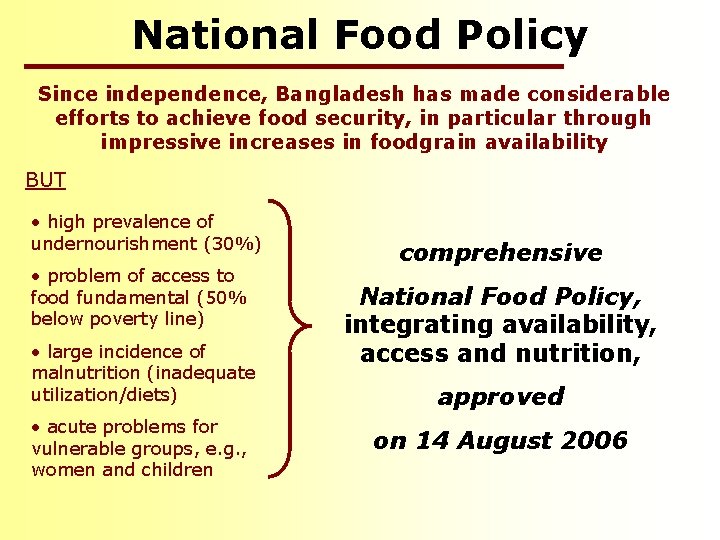 National Food Policy

Since independence, Bangladesh has made considerable efforts to achieve food security, in particular through impressive increases in foodgrain availability

BUT

• high prevalence of undernourishment (30%)

• problem of access to food fundamental (50% below poverty line)

• large incidence of malnutrition (inadequate utilization/diets)

• acute problems for vulnerable groups, e.g., women and children

comprehensive

National Food Policy, integrating availability, access and nutrition,

approved

on 14 August 2006